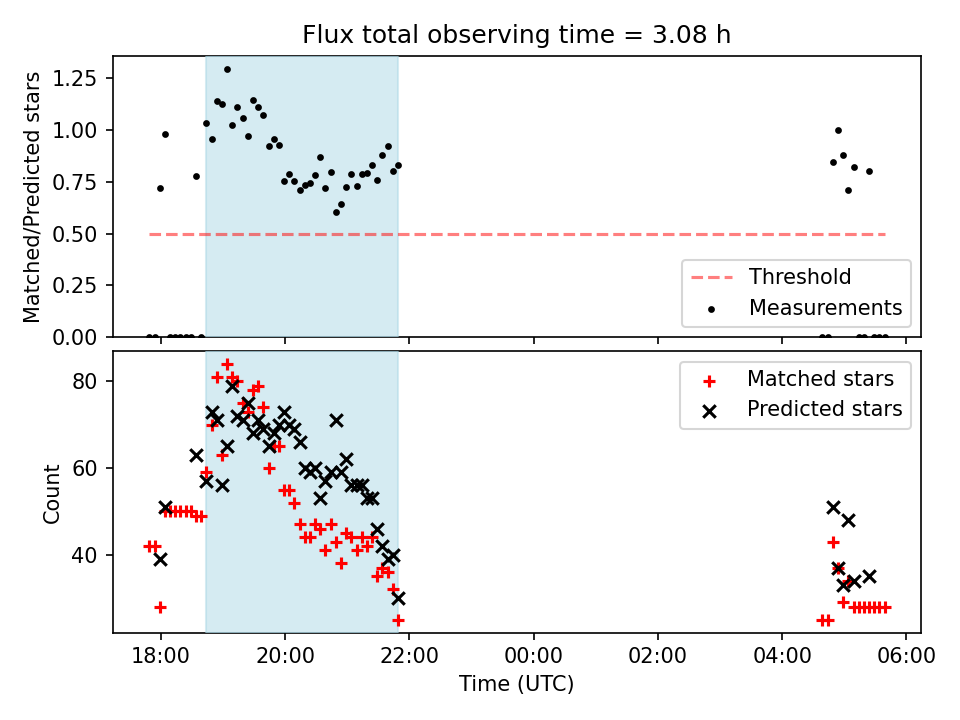 Flux total observing time = 3.08 h

Matched/Predicted stars

1.25
1.00
0.75
0.50
0.25
0.00

Threshold
Measurements

Count

80
60
40

Matched stars
Predicted stars

18:00
20:00
22:00
00:00
02:00
04:00
06:00

Time (UTC)